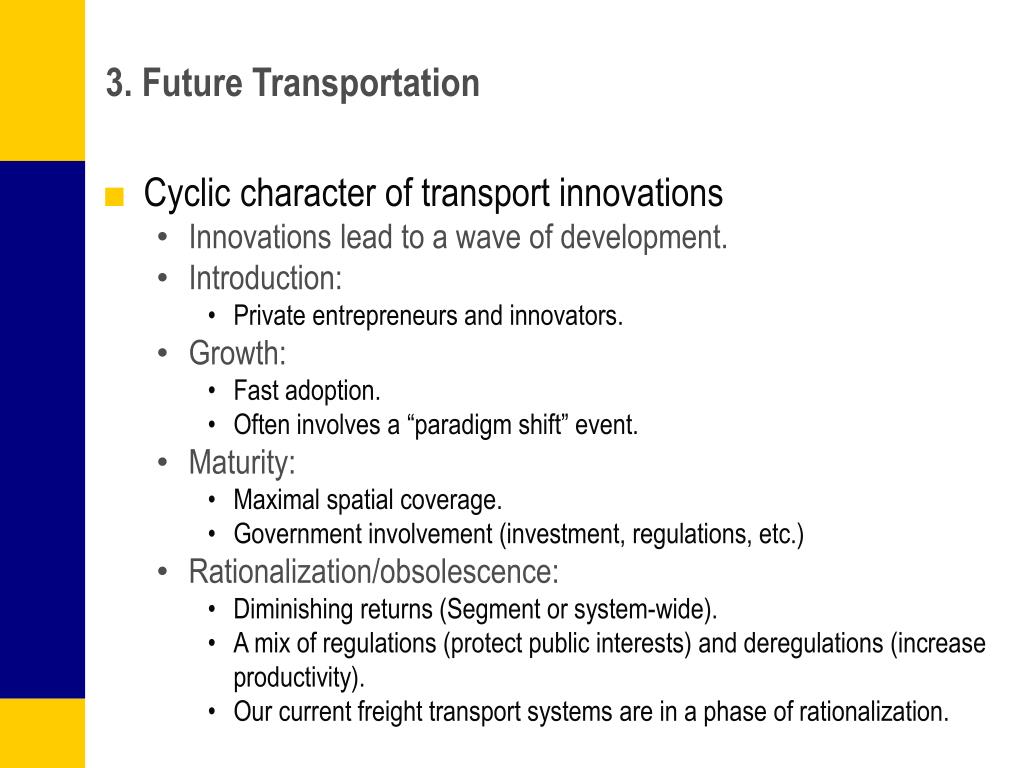 3. Future Transportation

■ Cyclic character of transport innovations
• Innovations lead to a wave of development.
• Introduction:
  • Private entrepreneurs and innovators.
• Growth:
  • Fast adoption.
  • Often involves a “paradigm shift” event.
• Maturity:
  • Maximal spatial coverage.
  • Government involvement (investment, regulations, etc.)
• Rationalization/obsolescence:
  • Diminishing returns (Segment or system-wide).
  • A mix of regulations (protect public interests) and deregulations (increase productivity).
  • Our current freight transport systems are in a phase of rationalization.